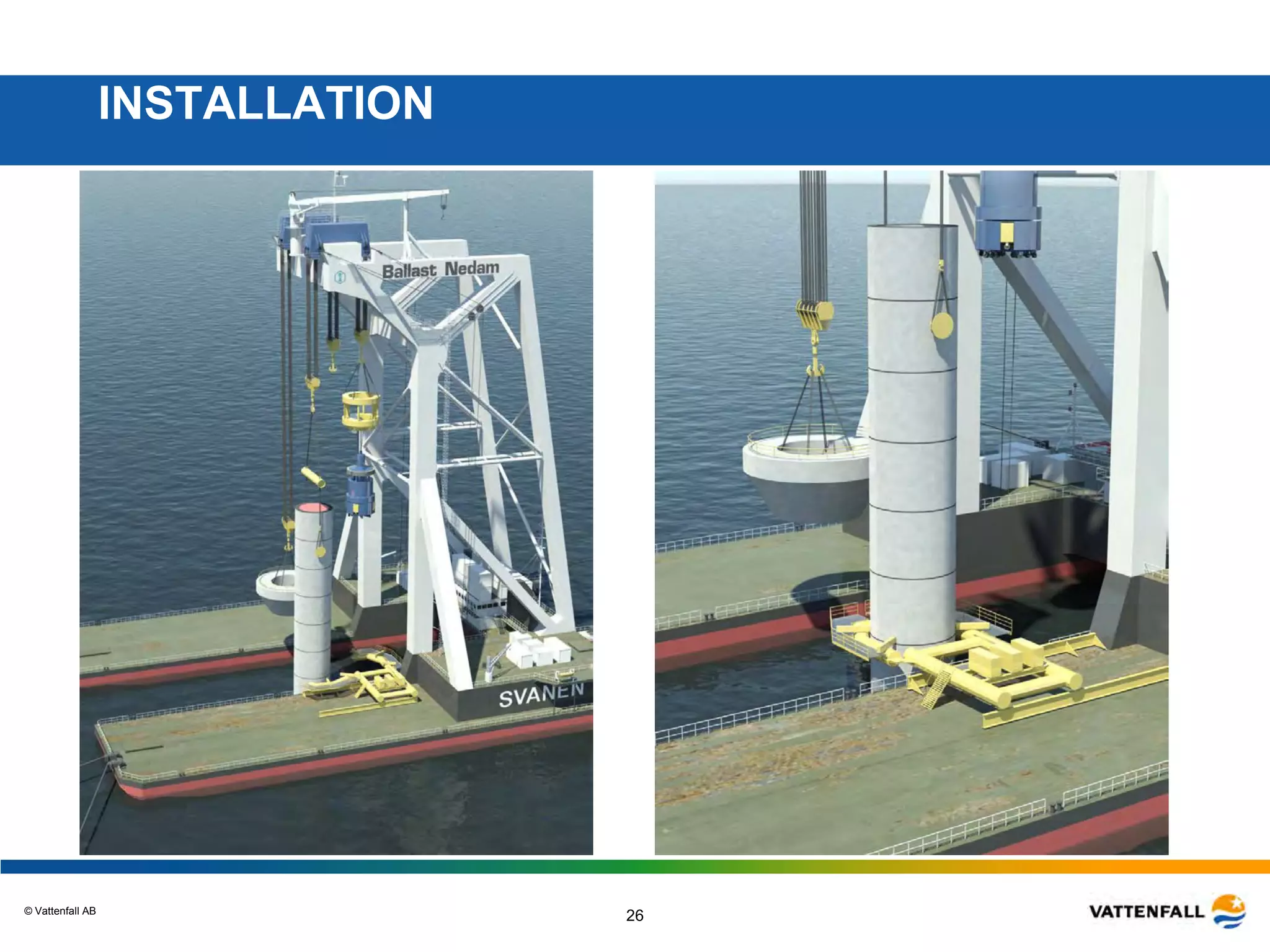 INSTALLATION

Ballast Nedam

SVANEN

© Vattenfall AB

26

VATTENFALL